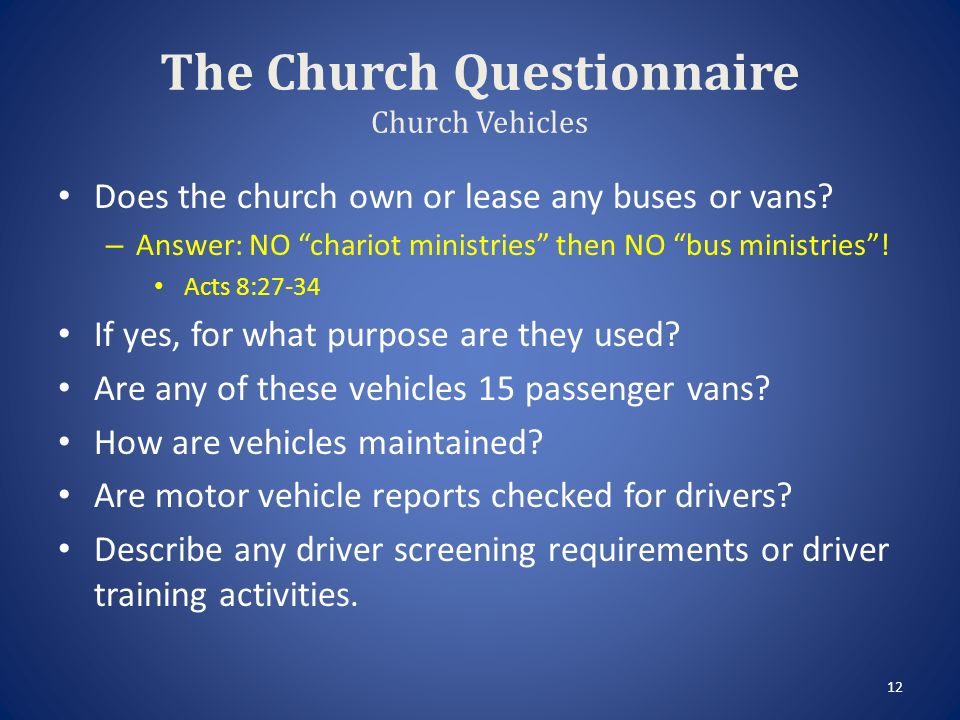 The Church Questionnaire
Church Vehicles

• Does the church own or lease any buses or vans?
– Answer: NO “chariot ministries” then NO “bus ministries”!
• Acts 8:27-34
• If yes, for what purpose are they used?
• Are any of these vehicles 15 passenger vans?
• How are vehicles maintained?
• Are motor vehicle reports checked for drivers?
• Describe any driver screening requirements or driver training activities.

12